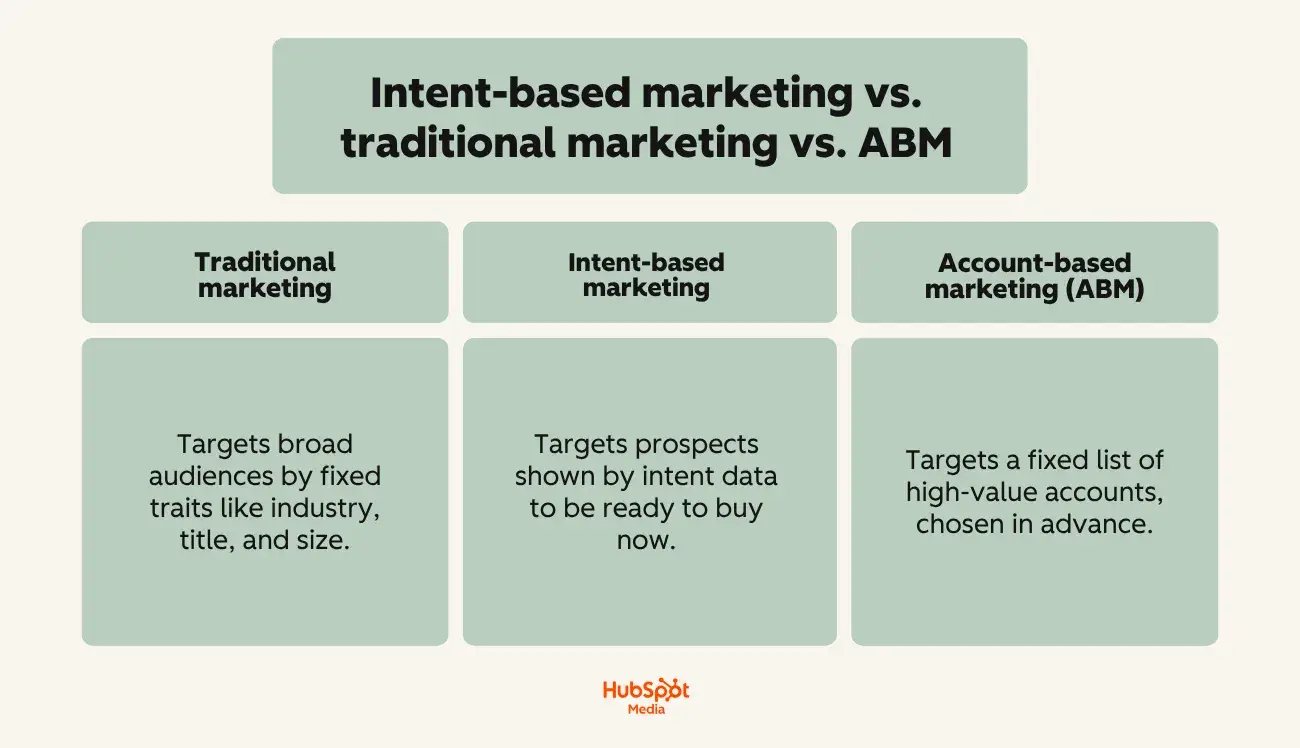 Intent-based marketing vs. traditional marketing vs. ABM

| Traditional marketing | Intent-based marketing | Account-based marketing (ABM) |
|---|---|---|
| Targets broad audiences by fixed traits like industry, title, and size. | Targets prospects shown by intent data to be ready to buy now. | Targets a fixed list of high-value accounts, chosen in advance. |

HubSpot Media